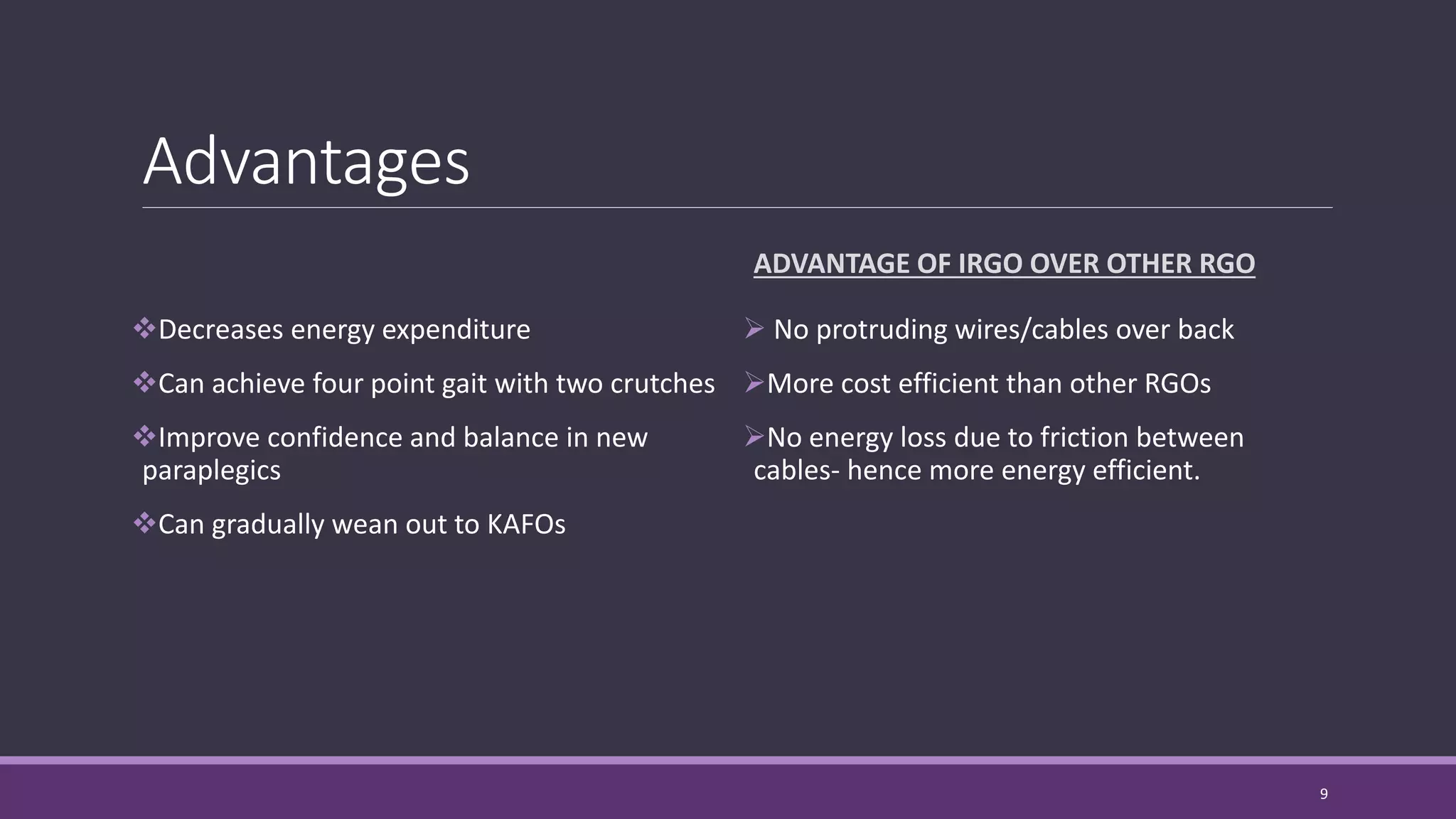 Advantages

❖Decreases energy expenditure

❖Can achieve four point gait with two crutches

❖Improve confidence and balance in new paraplegics

❖Can gradually wean out to KAFOs

ADVANTAGE OF IRGO OVER OTHER RGO

➢ No protruding wires/cables over back

➢More cost efficient than other RGOs

➢No energy loss due to friction between cables- hence more energy efficient.

9